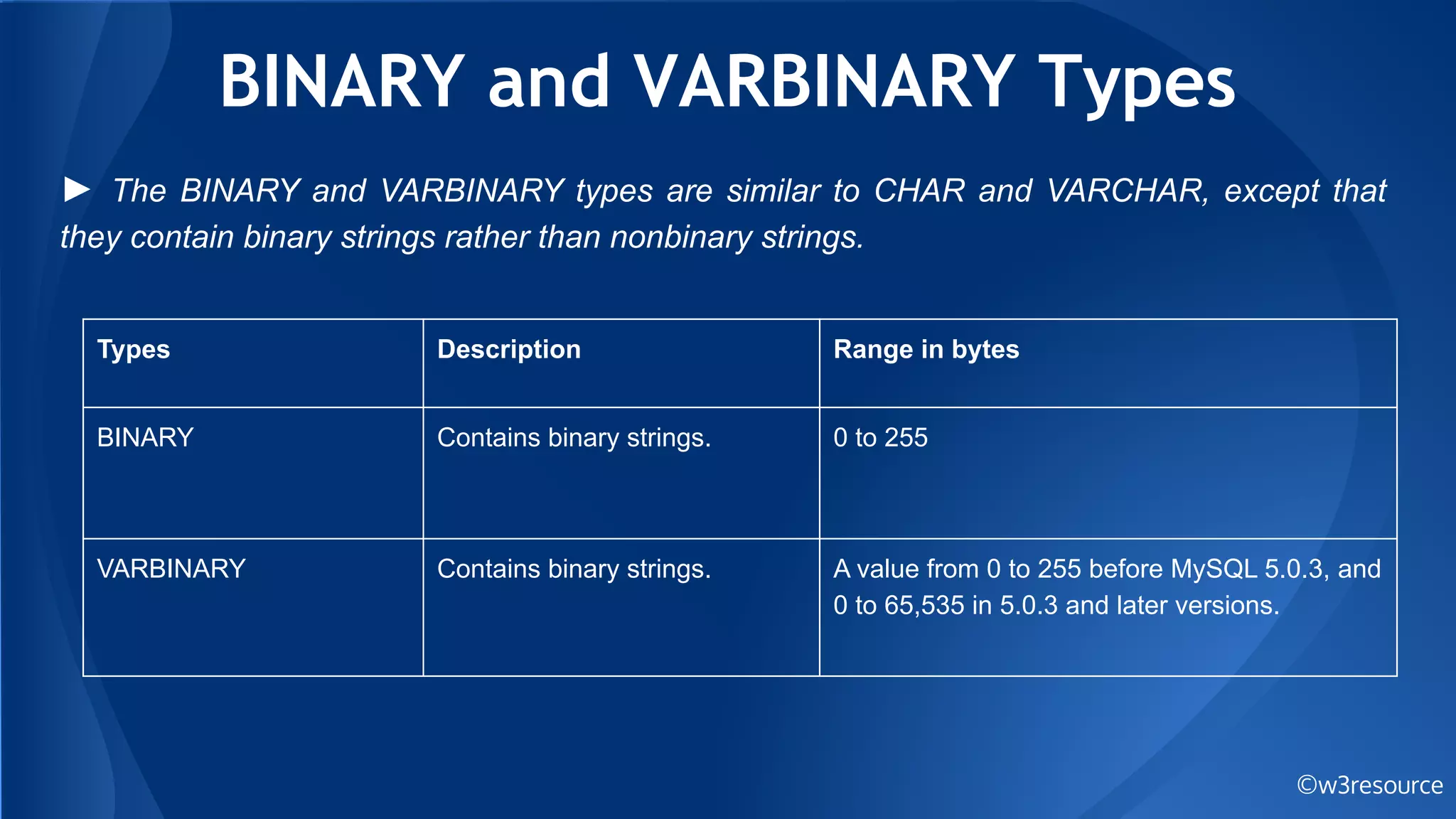 BINARY and VARBINARY Types

► The BINARY and VARBINARY types are similar to CHAR and VARCHAR, except that they contain binary strings rather than nonbinary strings.

| Types | Description | Range in bytes |
|---|---|---|
| BINARY | Contains binary strings. | 0 to 255 |
| VARBINARY | Contains binary strings. | A value from 0 to 255 before MySQL 5.0.3, and 0 to 65,535 in 5.0.3 and later versions. |

©w3resource